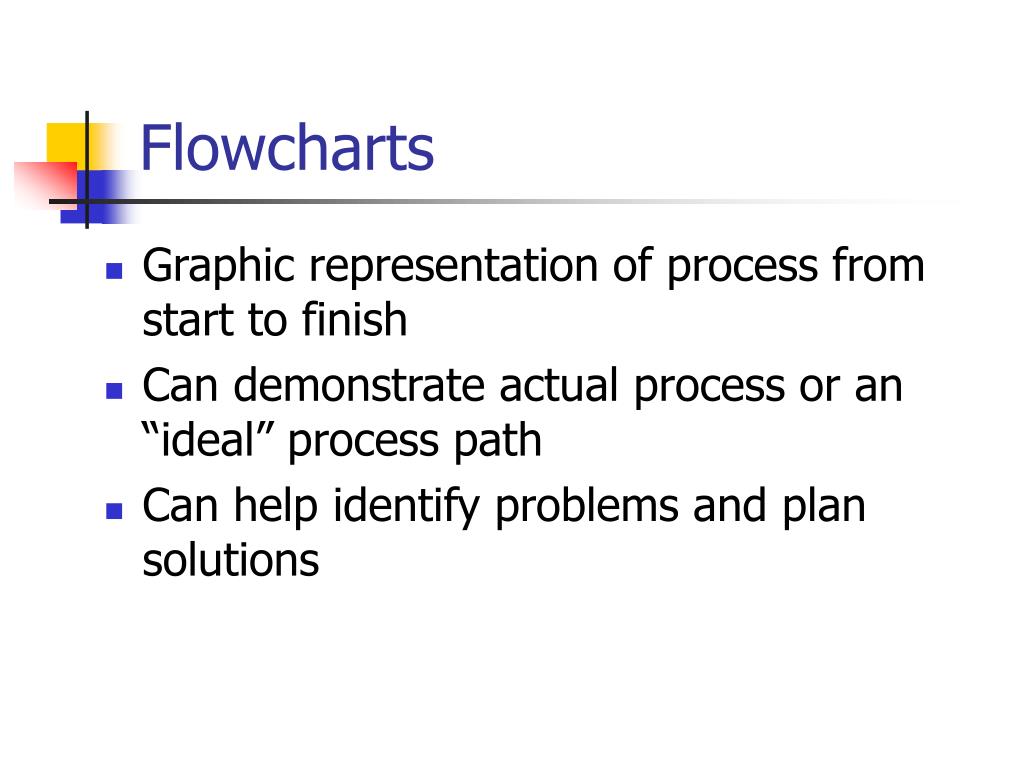 Flowcharts

- Graphic representation of process from start to finish
- Can demonstrate actual process or an “ideal” process path
- Can help identify problems and plan solutions